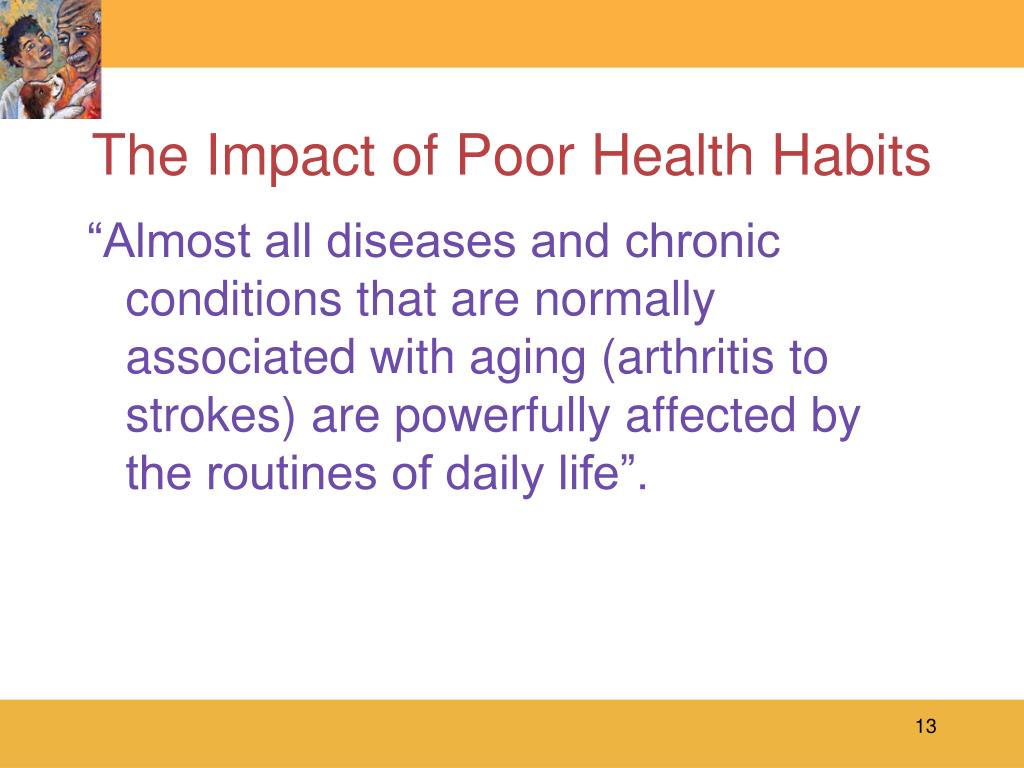 The Impact of Poor Health Habits

“Almost all diseases and chronic conditions that are normally associated with aging (arthritis to strokes) are powerfully affected by the routines of daily life”.

13